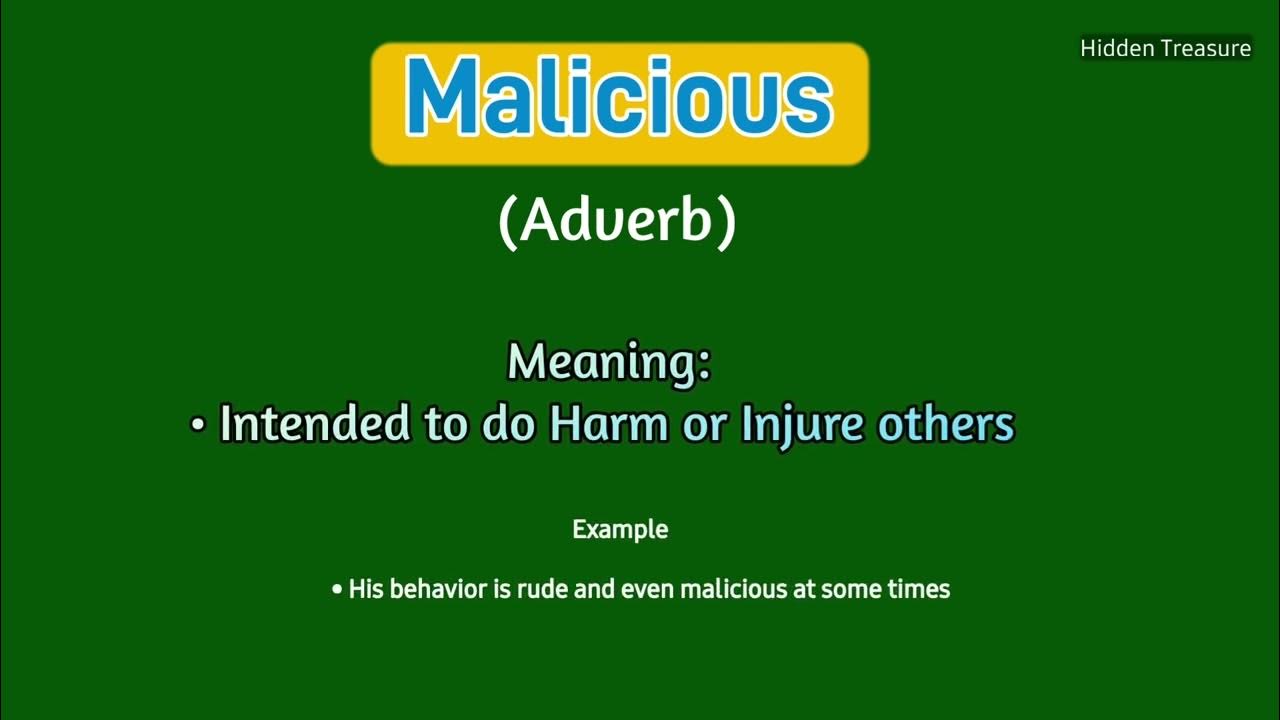 Hidden Treasure

Malicious

(Adverb)

Meaning:
• Intended to do Harm or Injure others

Example

• His behavior is rude and even malicious at some times